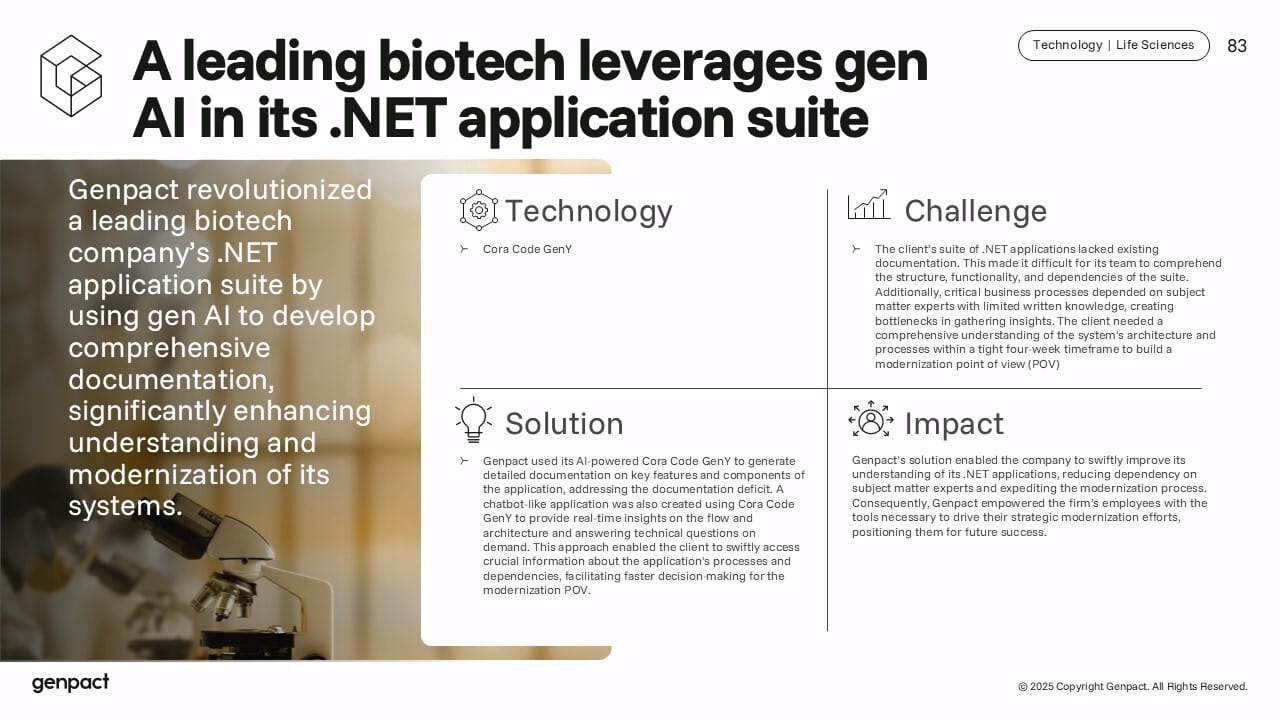 A leading biotech leverages gen AI in its .NET application suite

Technology | Life Sciences

83

Genpact revolutionized a leading biotech company's .NET application suite by using gen AI to develop comprehensive documentation, significantly enhancing understanding and modernization of its systems.

Technology

➢ Cora Code GenY

Challenge

➢ The client's suite of .NET applications lacked existing documentation. This made it difficult for its team to comprehend the structure, functionality, and dependencies of the suite. Additionally, critical business processes depended on subject matter experts with limited written knowledge, creating bottlenecks in gathering insights. The client needed a comprehensive understanding of the system's architecture and processes within a tight four-week timeframe to build a modernization point of view (POV)

Solution

➢ Genpact used its AI-powered Cora Code GenY to generate detailed documentation on key features and components of the application, addressing the documentation deficit. A chatbot-like application was also created using Cora Code GenY to provide real-time insights on the flow and architecture and answering technical questions on demand. This approach enabled the client to swiftly access crucial information about the application's processes and dependencies, facilitating faster decision-making for the modernization POV.

Impact

Genpact's solution enabled the company to swiftly improve its understanding of its .NET applications, reducing dependency on subject matter experts and expediting the modernization process. Consequently, Genpact empowered the firm's employees with the tools necessary to drive their strategic modernization efforts, positioning them for future success.

genpact

© 2025 Copyright Genpact. All Rights Reserved.